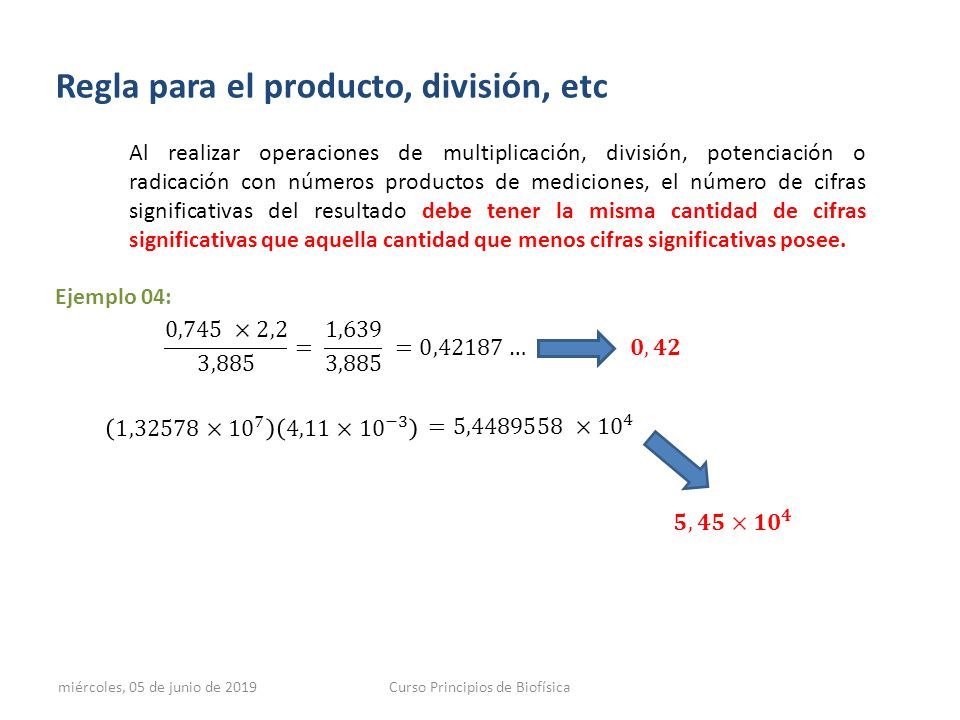 Regla para el producto, división, etc

Al realizar operaciones de multiplicación, división, potenciación o radicación con números productos de mediciones, el número de cifras significativas del resultado debe tener la misma cantidad de cifras significativas que aquella cantidad que menos cifras significativas posee.

Ejemplo 04:

$\frac{0,745 \times 2,2}{3,885} = \frac{1,639}{3,885} = 0,42187 \ldots$ $\mathbf{0,42}$

$(1,32578 \times 10^{7})(4,11 \times 10^{-3}) = 5,4489558 \times 10^{4}$

$\mathbf{5,45 \times 10^{4}}$

miércoles, 05 de junio de 2019 Curso Principios de Biofísica